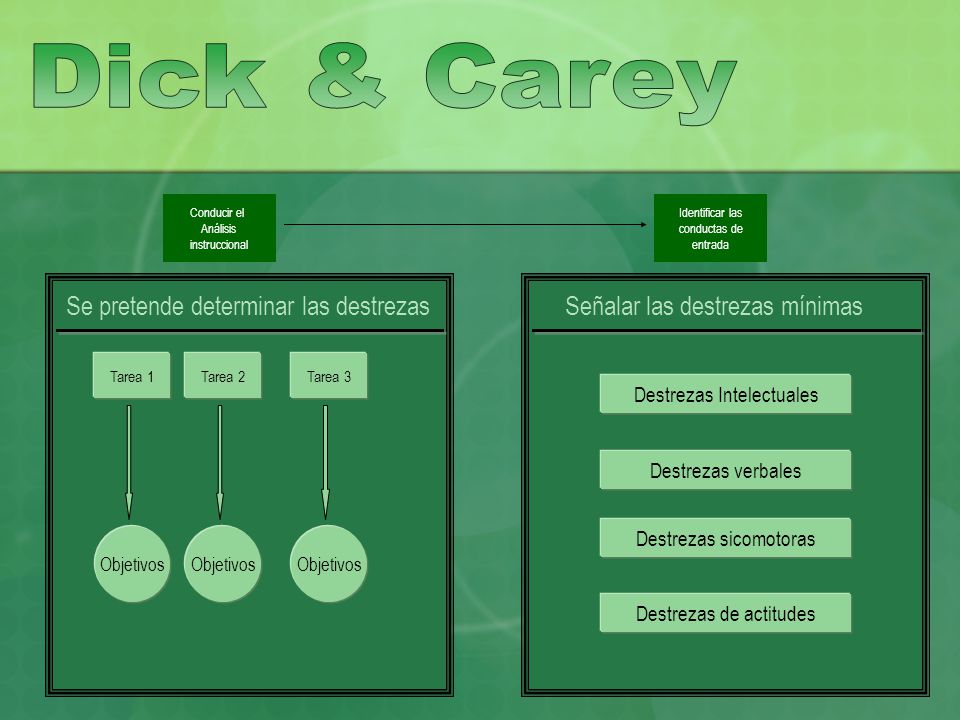 Dick & Carey

Conducir el Análisis instruccional

Identificar las conductas de entrada

Se pretende determinar las destrezas

Tarea 1

Tarea 2

Tarea 3

Objetivos

Objetivos

Objetivos

Señalar las destrezas mínimas

Destrezas Intelectuales

Destrezas verbales

Destrezas sicomotoras

Destrezas de actitudes